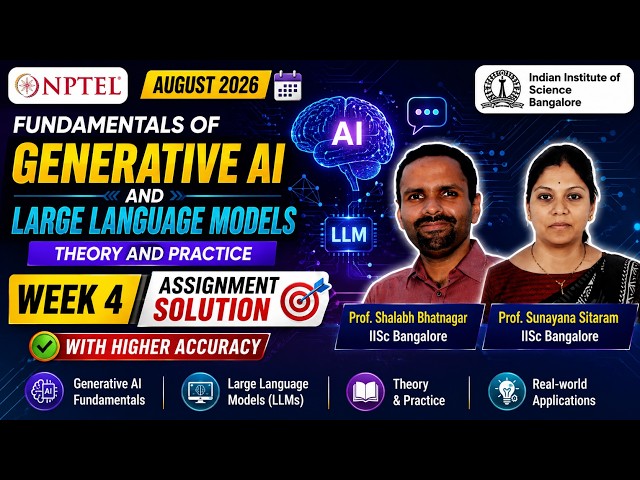 NPTEL

AUGUST 2026

Indian Institute of Science Bangalore

FUNDAMENTALS OF GENERATIVE AI AND LARGE LANGUAGE MODELS

THEORY AND PRACTICE

AI

LLM

WEEK 4

ASSIGNMENT SOLUTION

WITH HIGHER ACCURACY

Prof. Shalabh Bhatnagar
IISc Bangalore

Prof. Sunayana Sitaram
IISc Bangalore

AI

Generative AI Fundamentals

Large Language Models (LLMs)

Theory & Practice

Real-world Applications